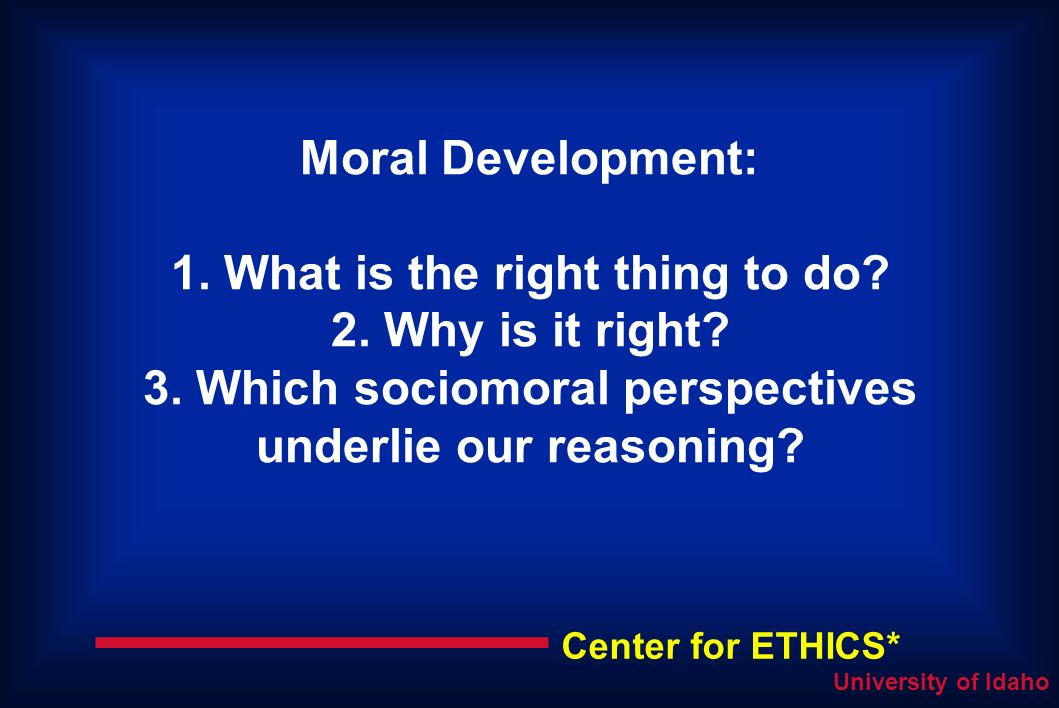 Moral Development:

1. What is the right thing to do?
2. Why is it right?
3. Which sociomoral perspectives underlie our reasoning?

Center for ETHICS*
University of Idaho